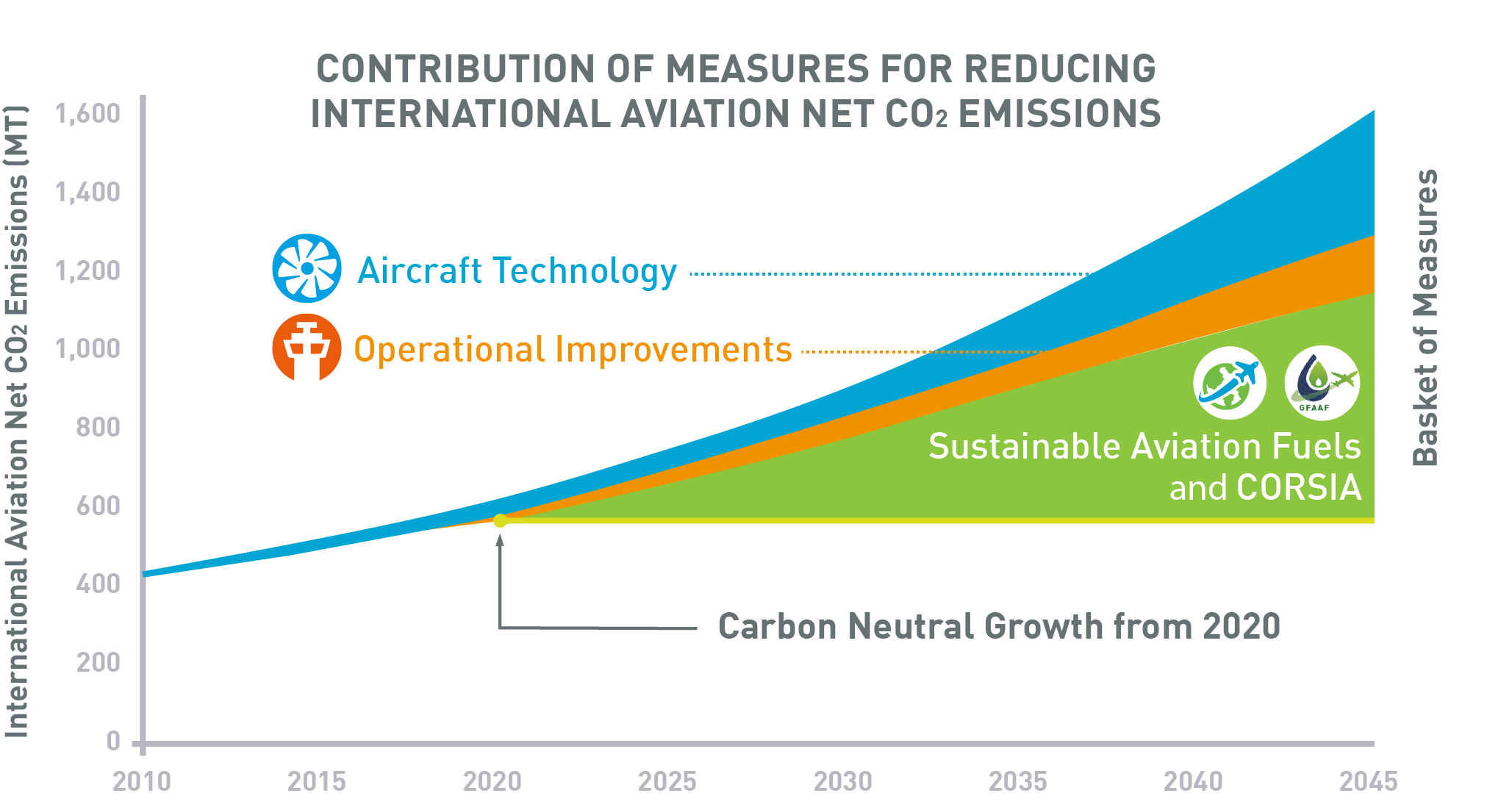 CONTRIBUTION OF MEASURES FOR REDUCING INTERNATIONAL AVIATION NET $CO_2$ EMISSIONS

International Aviation Net $CO_2$ Emissions (MT)

1,600
1,400
1,200
1,000
800
600
400
200
0

Aircraft Technology

Operational Improvements

GFAAF

Sustainable Aviation Fuels and CORSIA

Basket of Measures

Carbon Neutral Growth from 2020

2010
2015
2020
2025
2030
2035
2040
2045